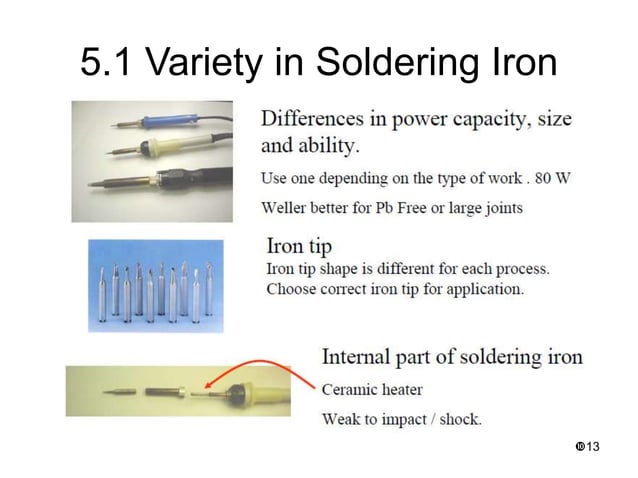 5.1 Variety in Soldering Iron

Differences in power capacity, size and ability.

Use one depending on the type of work . 80 W

Weller better for Pb Free or large joints

Iron tip

Iron tip shape is different for each process.
Choose correct iron tip for application.

Internal part of soldering iron

Ceramic heater

Weak to impact / shock.

13